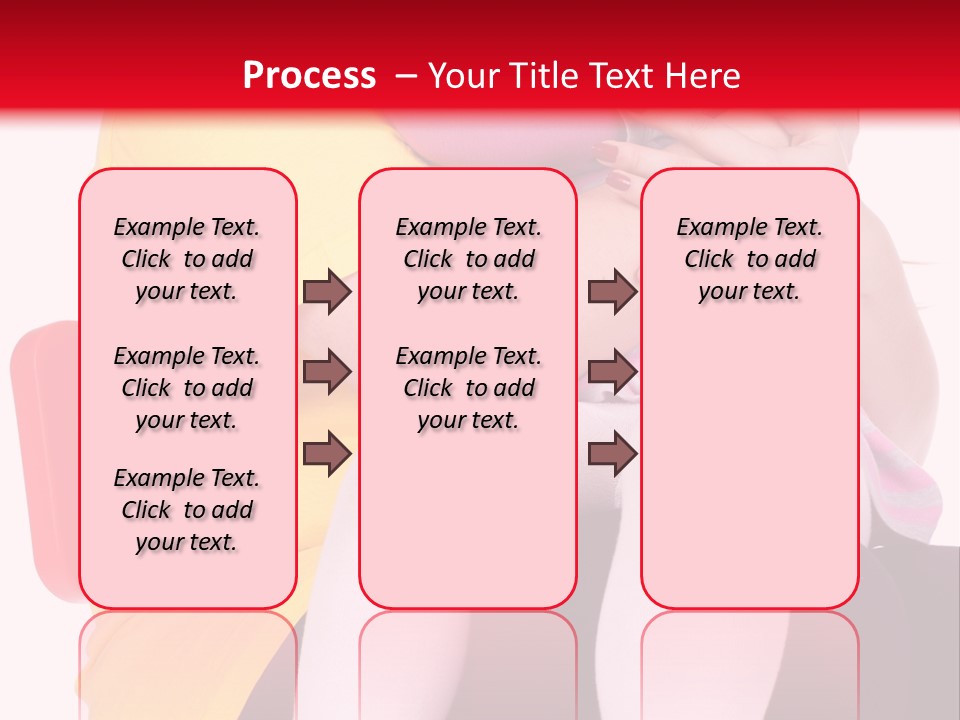 Process – Your Title Text Here

Example Text. Click to add your text.

Example Text. Click to add your text.

Example Text. Click to add your text.

Example Text. Click to add your text.

Example Text. Click to add your text.

Example Text. Click to add your text.